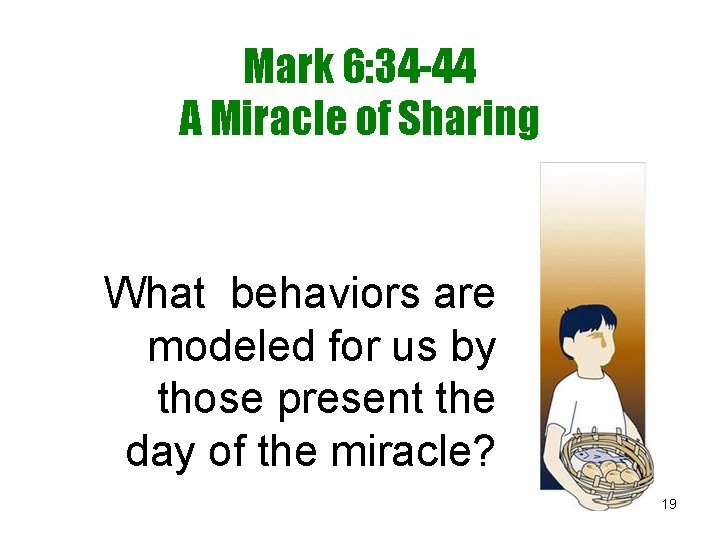 Mark 6:34-44
A Miracle of Sharing

What behaviors are modeled for us by those present the day of the miracle?

19